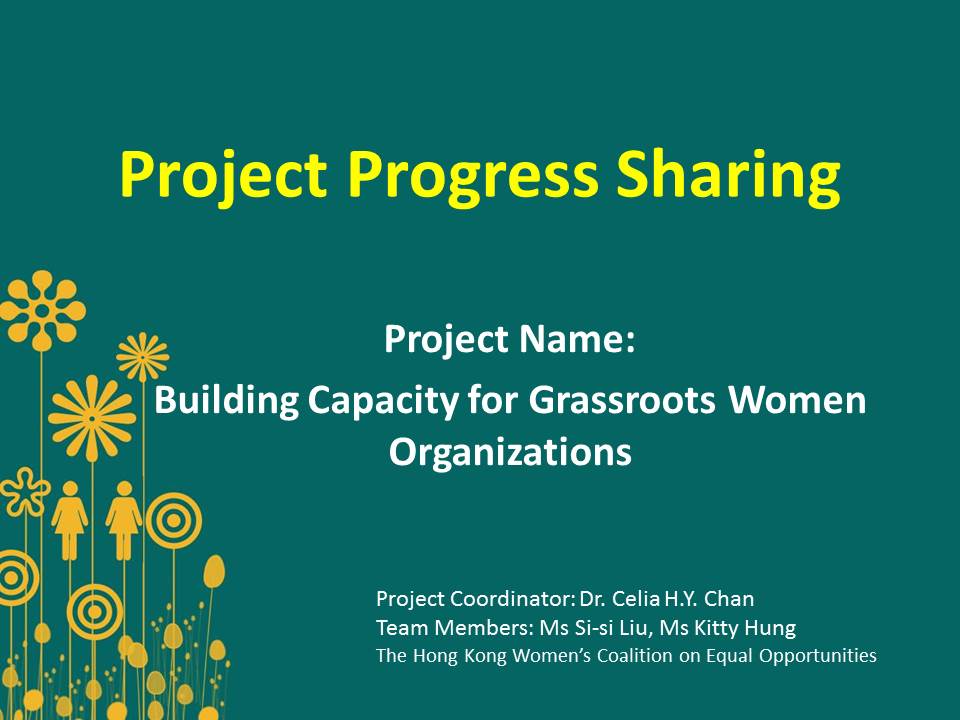 Project Progress Sharing

Project Name:
Building Capacity for Grassroots Women Organizations

Project Coordinator: Dr. Celia H.Y. Chan
Team Members: Ms Si-si Liu, Ms Kitty Hung
The Hong Kong Women's Coalition on Equal Opportunities